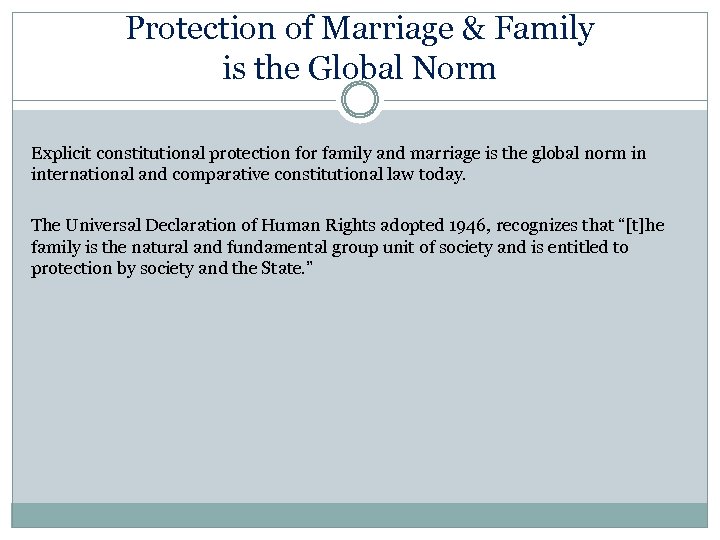 Protection of Marriage & Family is the Global Norm

Explicit constitutional protection for family and marriage is the global norm in international and comparative constitutional law today.

The Universal Declaration of Human Rights adopted 1946, recognizes that “[t]he family is the natural and fundamental group unit of society and is entitled to protection by society and the State.”